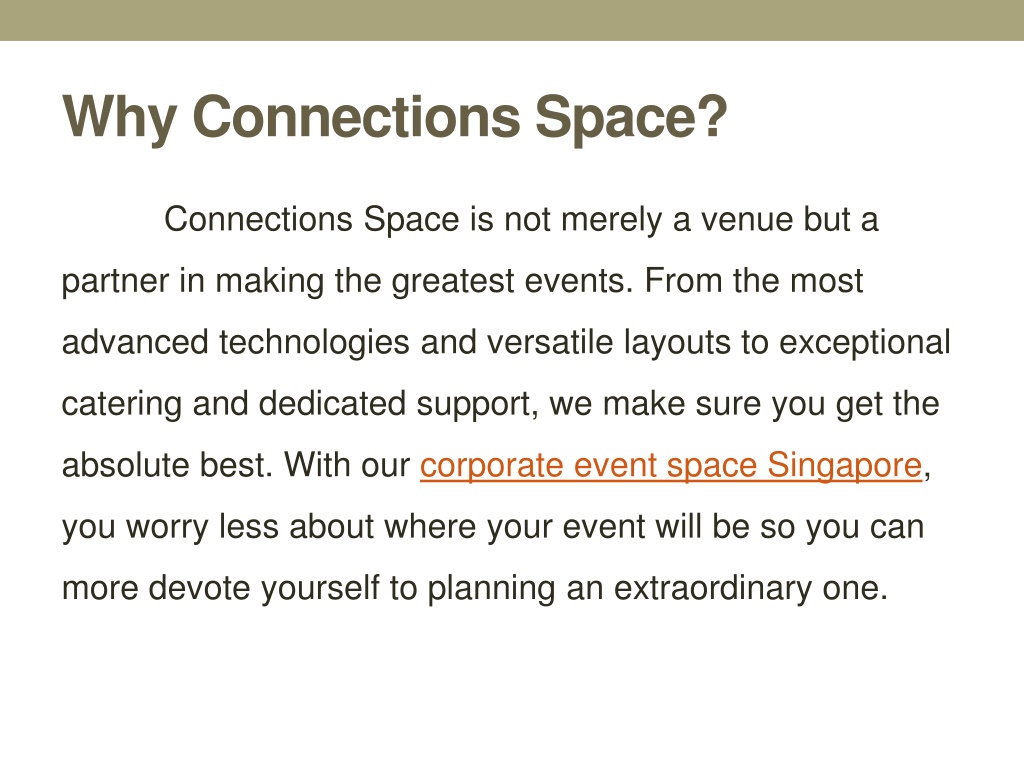 Why Connections Space?

Connections Space is not merely a venue but a partner in making the greatest events. From the most advanced technologies and versatile layouts to exceptional catering and dedicated support, we make sure you get the absolute best. With our corporate event space Singapore, you worry less about where your event will be so you can more devote yourself to planning an extraordinary one.